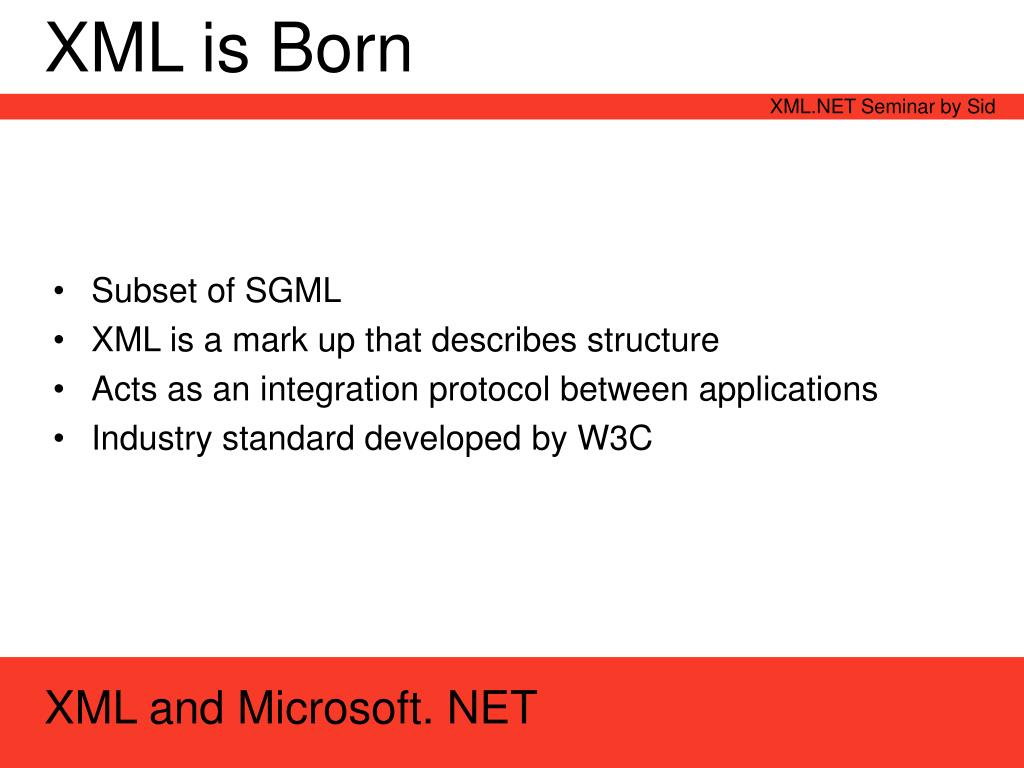 XML is Born

XML.NET Seminar by Sid

• Subset of SGML
• XML is a mark up that describes structure
• Acts as an integration protocol between applications
• Industry standard developed by W3C

XML and Microsoft. NET